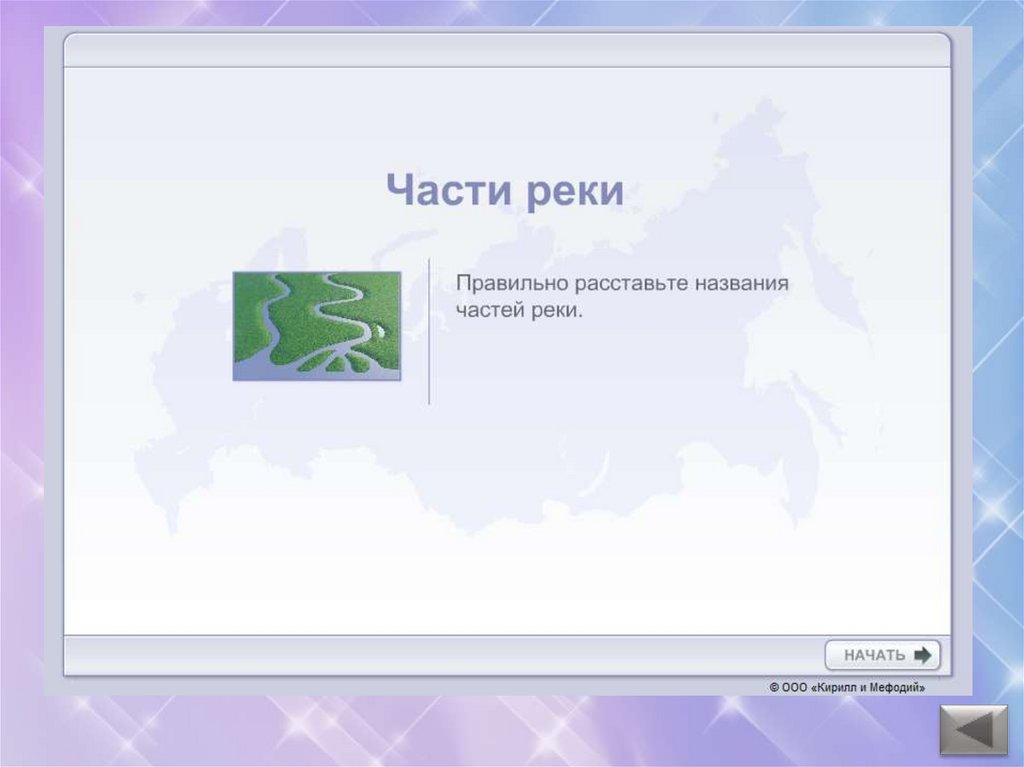 Части реки

Правильно расставьте названия частей реки.

НАЧАТЬ

© ООО «Кирилл и Мефодий»